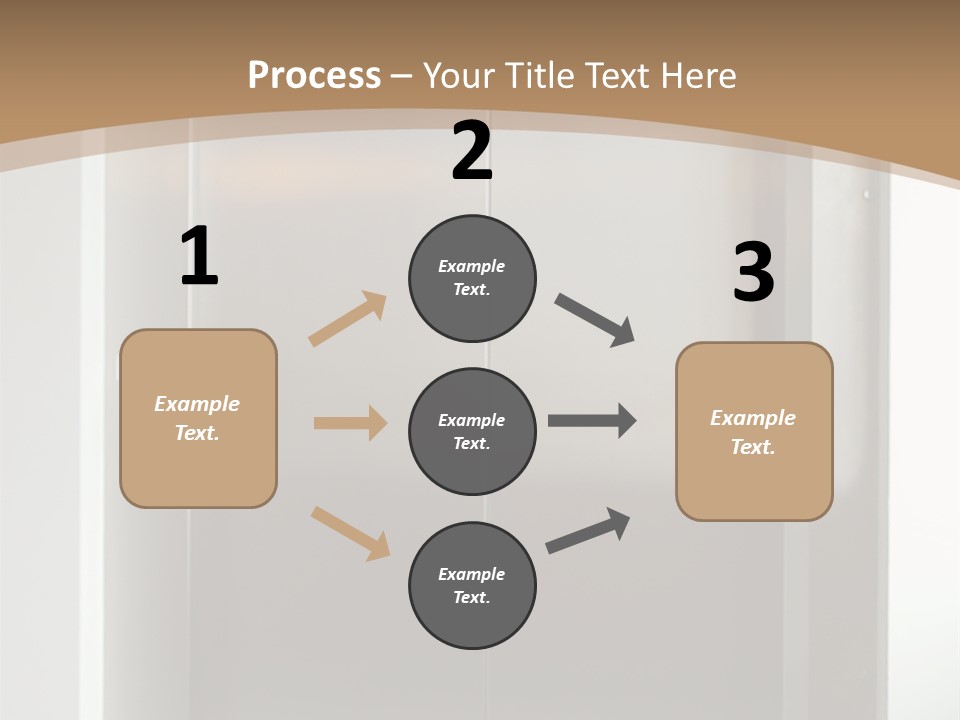 Process – Your Title Text Here

1

Example Text.

2

Example Text.

Example Text.

Example Text.

3

Example Text.